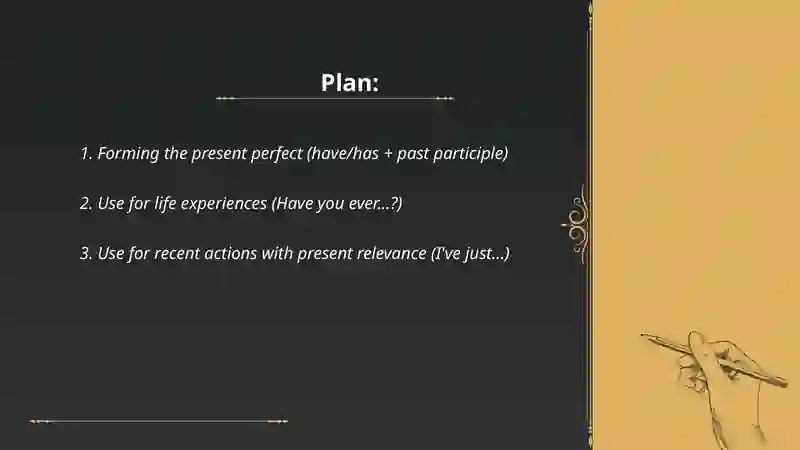 Plan:

1. Forming the present perfect (have/has + past participle)

2. Use for life experiences (Have you ever...?)

3. Use for recent actions with present relevance (I've just...)